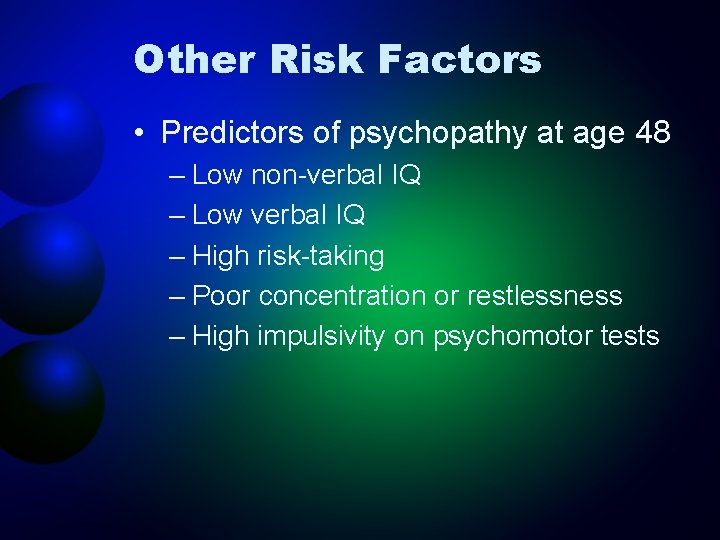 Other Risk Factors

• Predictors of psychopathy at age 48
– Low non-verbal IQ
– Low verbal IQ
– High risk-taking
– Poor concentration or restlessness
– High impulsivity on psychomotor tests